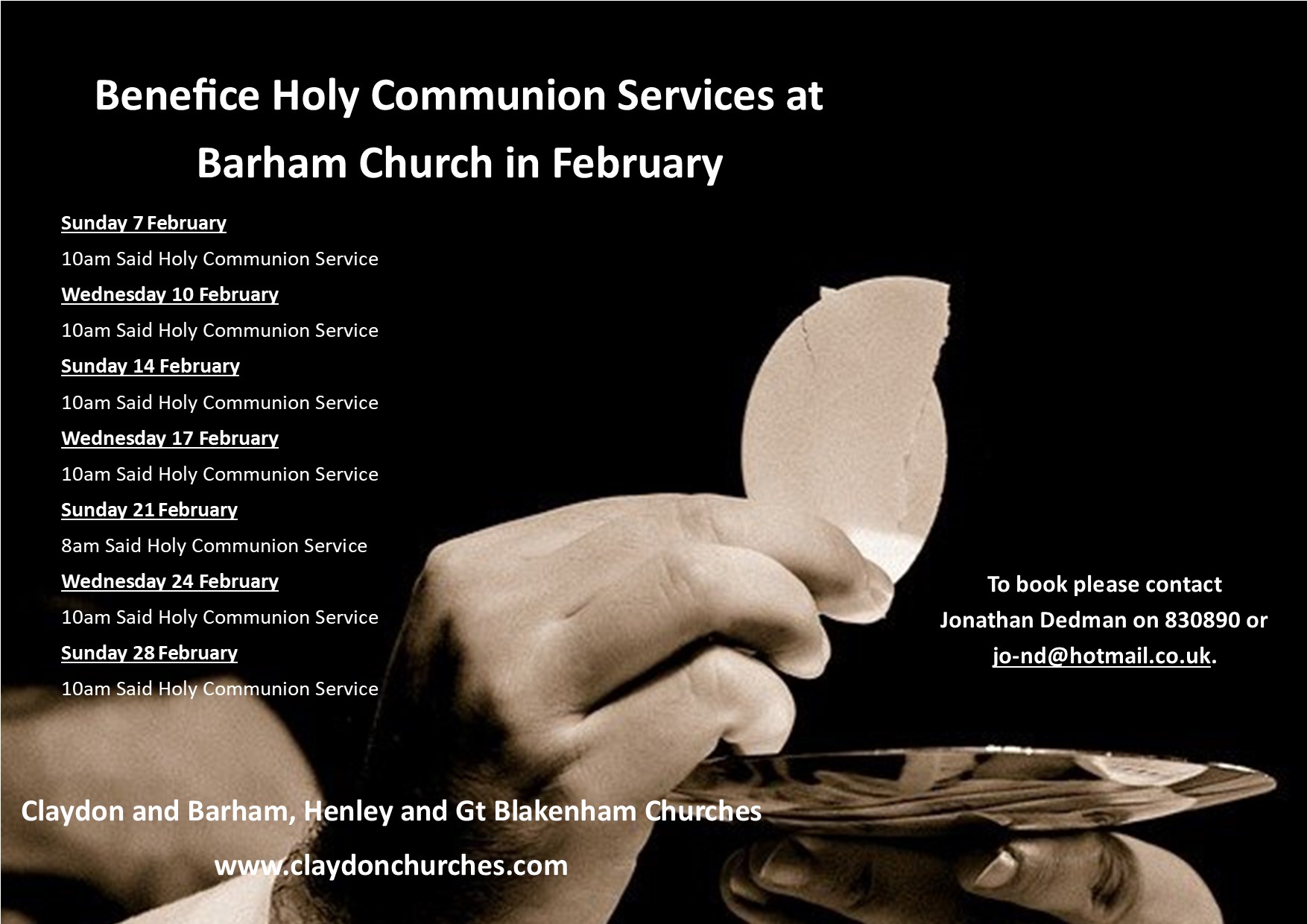 Benefice Holy Communion Services at Barham Church in February

Sunday 7 February

10am Said Holy Communion Service

Wednesday 10 February

10am Said Holy Communion Service

Sunday 14 February

10am Said Holy Communion Service

Wednesday 17 February

10am Said Holy Communion Service

Sunday 21 February

8am Said Holy Communion Service

Wednesday 24 February

10am Said Holy Communion Service

Sunday 28 February

10am Said Holy Communion Service

To book please contact Jonathan Dedman on 830890 or jo-nd@hotmail.co.uk.

Claydon and Barham, Henley and Gt Blakenham Churches

www.claydonchurches.com